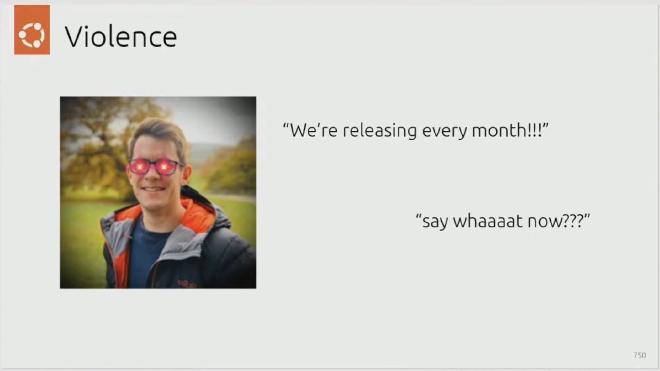 Violence

“We’re releasing every month!!!”

“say whaaaat now???”

750